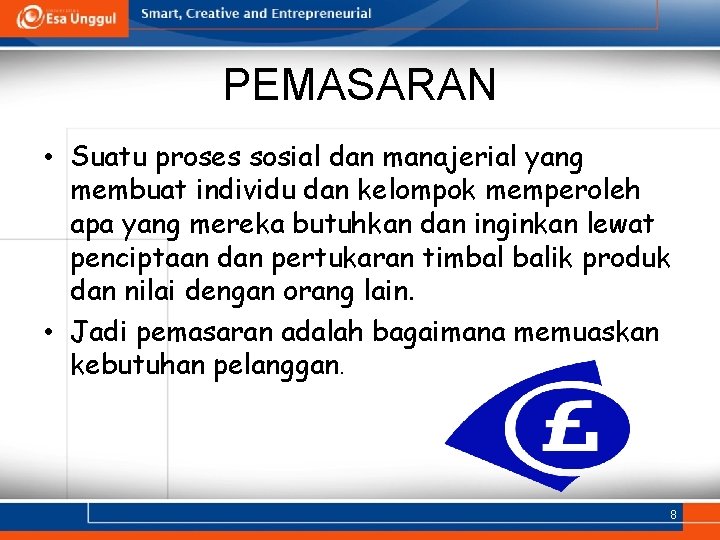 Esa Unggul
Smart, Creative and Entrepreneurial

PEMASARAN

• Suatu proses sosial dan manajerial yang membuat individu dan kelompok memperoleh apa yang mereka butuhkan dan inginkan lewat penciptaan dan pertukaran timbal balik produk dan nilai dengan orang lain.
• Jadi pemasaran adalah bagaimana memuaskan kebutuhan pelanggan.

£

8